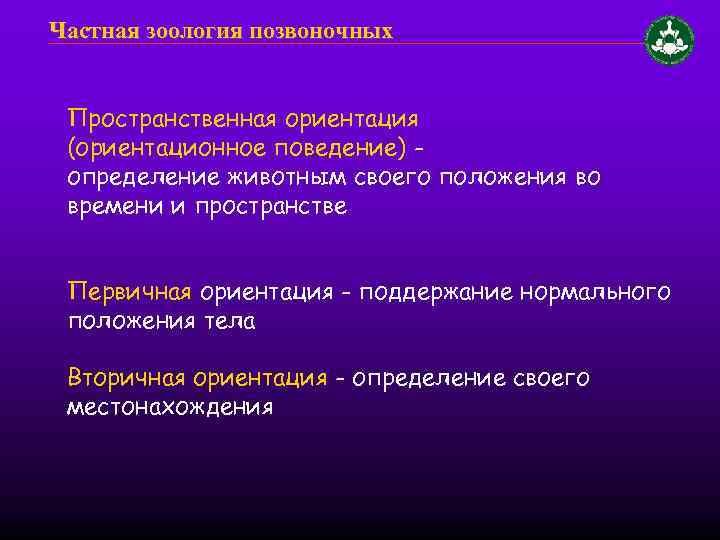 Частная зоология позвоночных

Пространственная ориентация (ориентационное поведение) - определение животным своего положения во времени и пространстве

Первичная ориентация - поддержание нормального положения тела

Вторичная ориентация - определение своего местонахождения